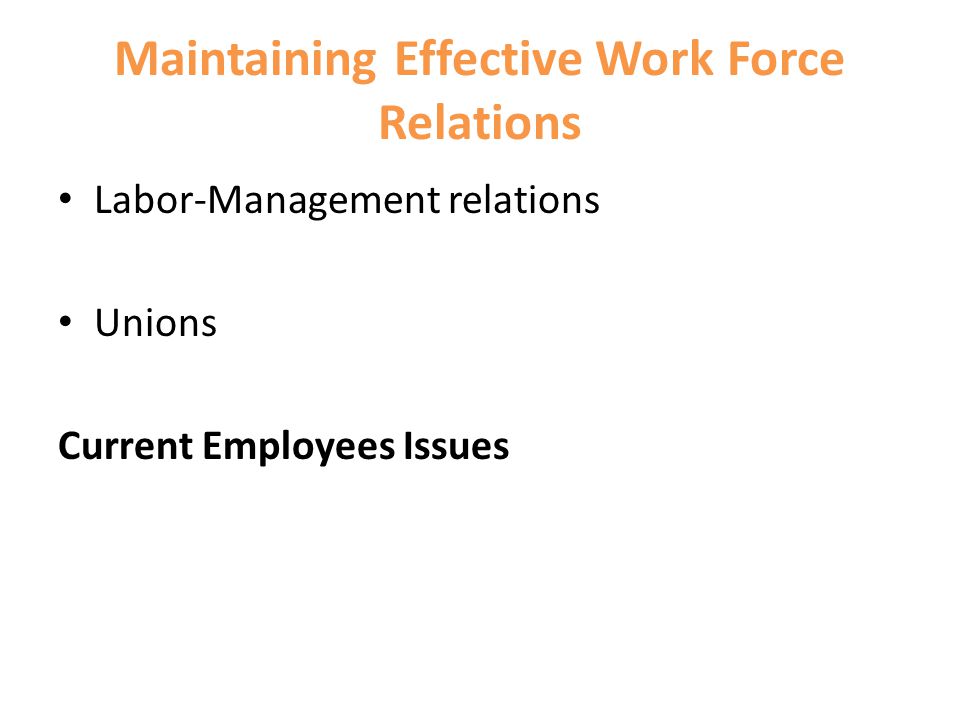 Maintaining Effective Work Force Relations

• Labor-Management relations

• Unions

Current Employees Issues